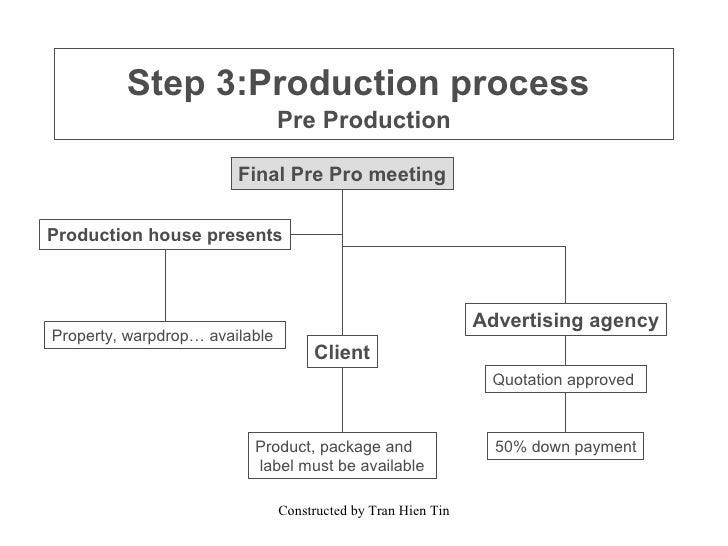 Step 3:Production process
Pre Production

Final Pre Pro meeting

Production house presents

Property, warpdrop… available

Client

Product, package and label must be available

Advertising agency

Quotation approved

50% down payment

Constructed by Tran Hien Tin